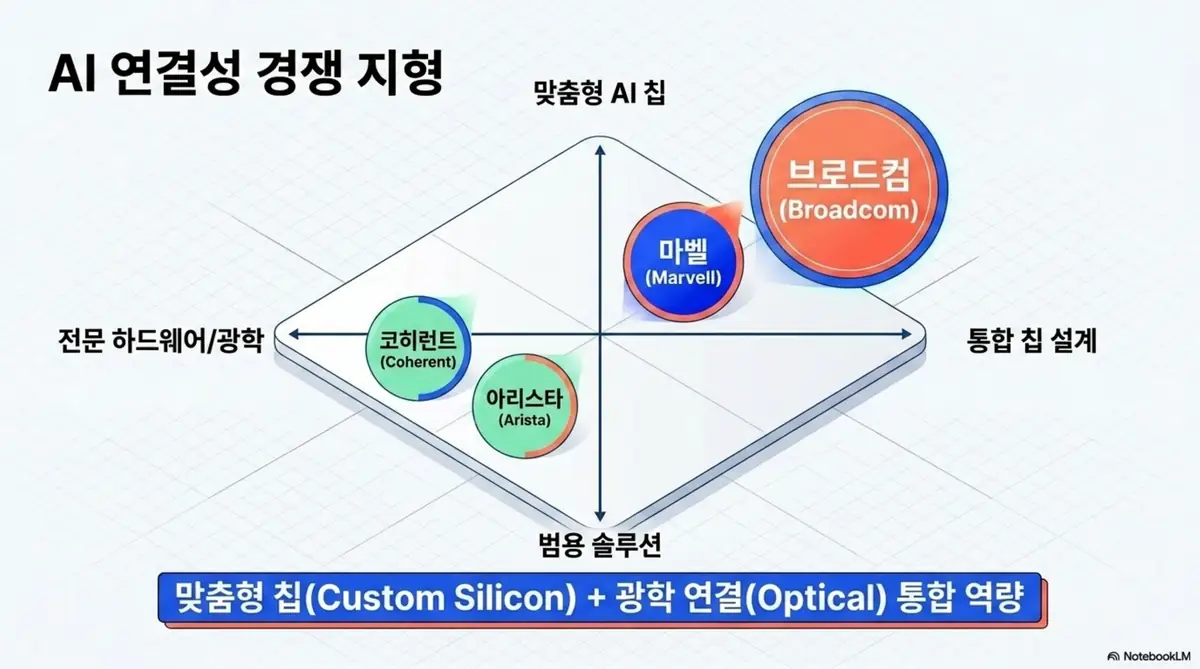 AI 연결성 경쟁 지형

맞춤형 AI 칩

브로드컴
(Broadcom)

마벨
(Marvell)

전문 하드웨어/광학

코히런트
(Coherent)

아리스타
(Arista)

통합 칩 설계

범용 솔루션

맞춤형 칩(Custom Silicon) + 광학 연결(Optical) 통합 역량

NotebookLM